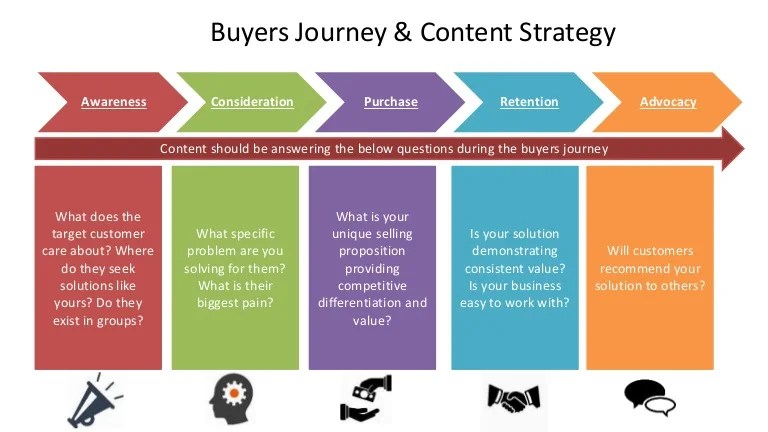 Buyers Journey & Content Strategy

Awareness

Consideration

Purchase

Retention

Advocacy

Content should be answering the below questions during the buyers journey

What does the target customer care about? Where do they seek solutions like yours? Do they exist in groups?

What specific problem are you solving for them? What is their biggest pain?

What is your unique selling proposition providing competitive differentiation and value?

Is your solution demonstrating consistent value? Is your business easy to work with?

Will customers recommend your solution to others?